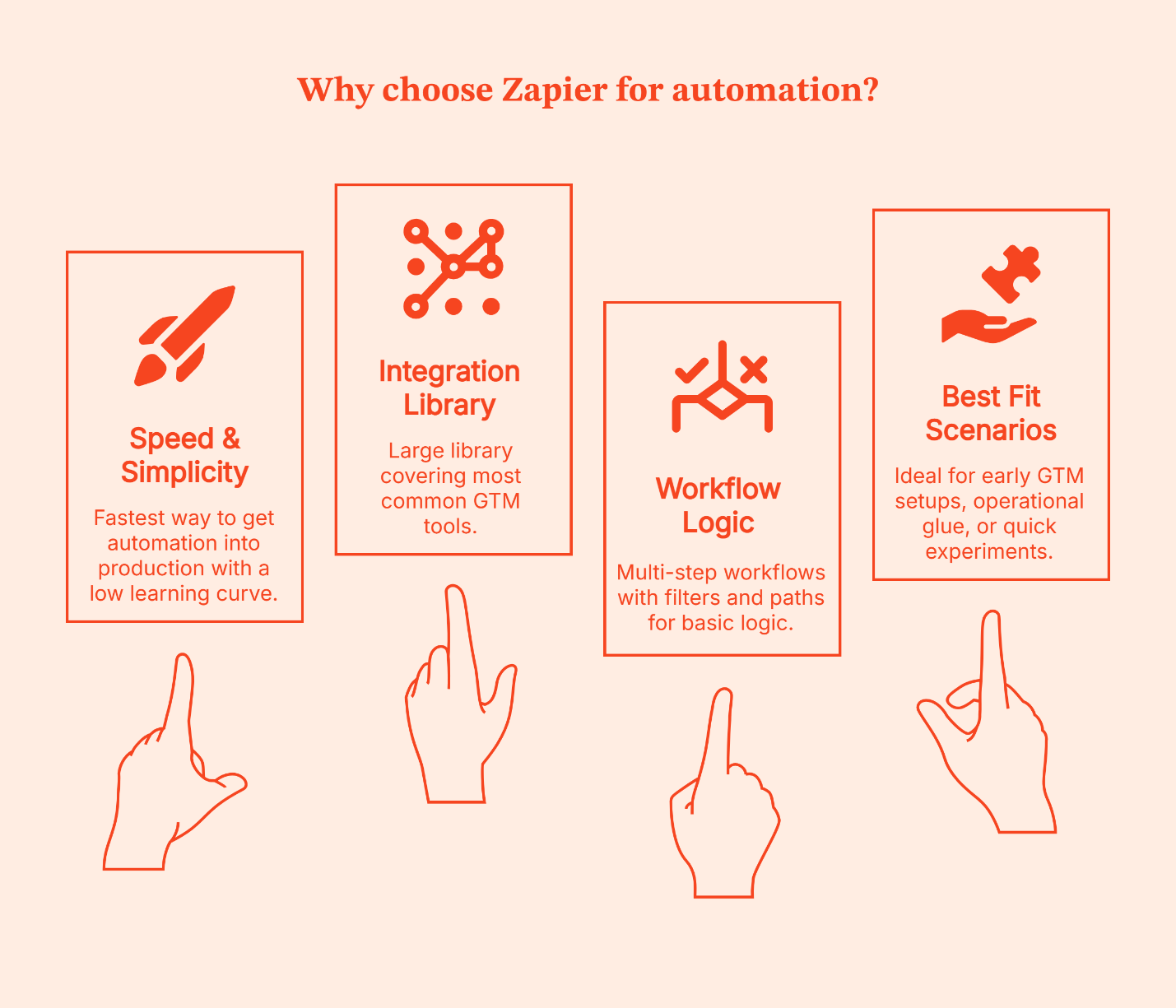 Why choose Zapier for automation?

Speed & Simplicity

Fastest way to get automation into production with a low learning curve.

Integration Library

Large library covering most common GTM tools.

Workflow Logic

Multi-step workflows with filters and paths for basic logic.

Best Fit Scenarios

Ideal for early GTM setups, operational glue, or quick experiments.